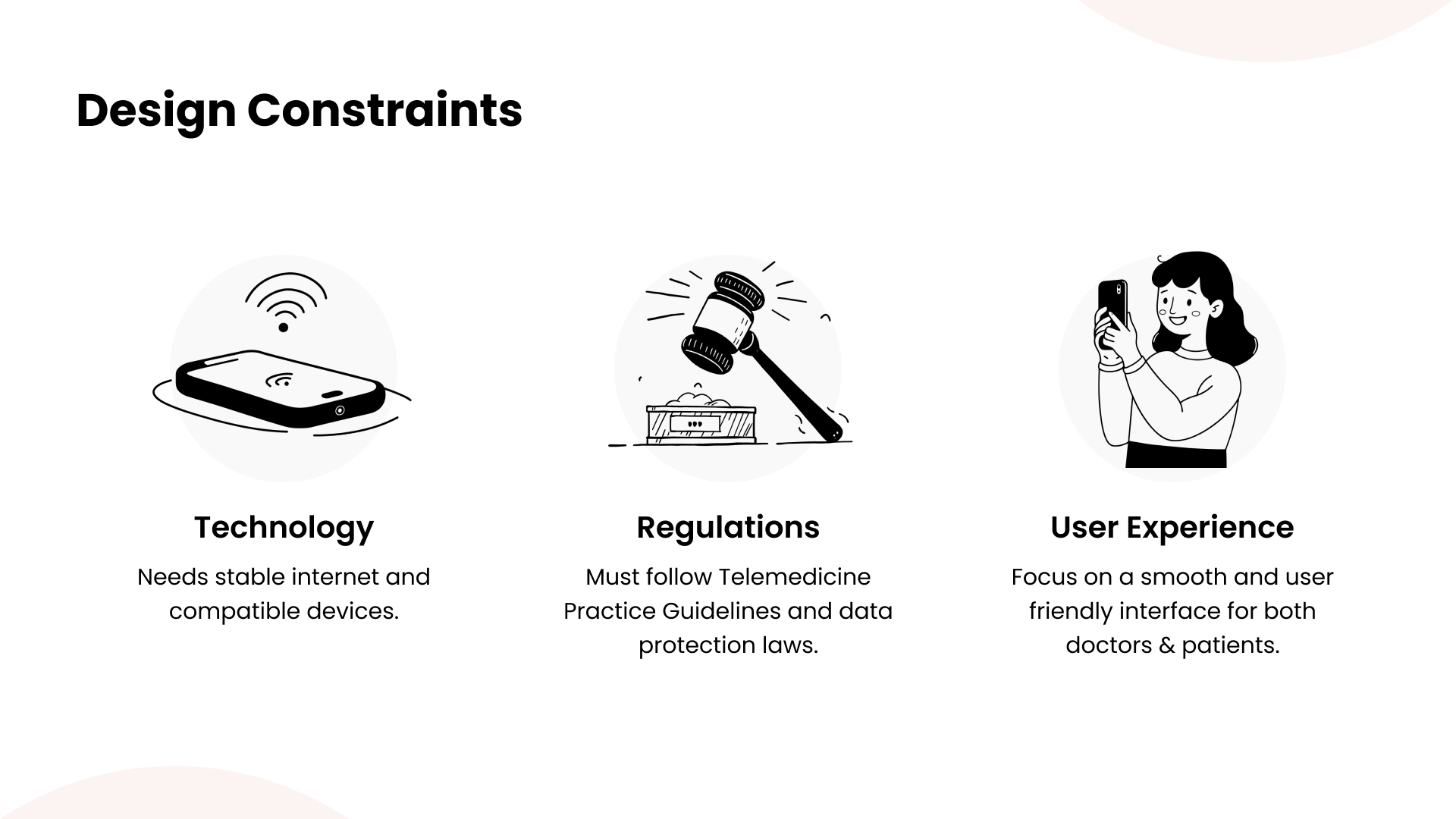 Design Constraints

Technology

Needs stable internet and compatible devices.

Regulations

Must follow Telemedicine Practice Guidelines and data protection laws.

User Experience

Focus on a smooth and user friendly interface for both doctors & patients.